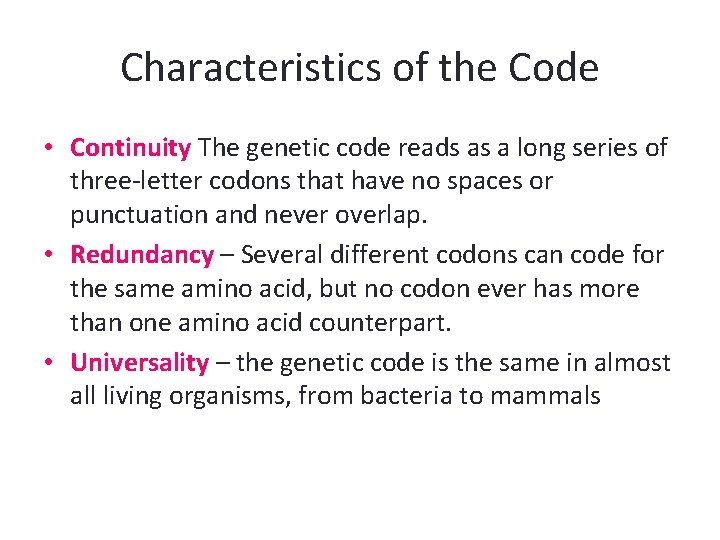 Characteristics of the Code

• Continuity The genetic code reads as a long series of three-letter codons that have no spaces or punctuation and never overlap.

• Redundancy – Several different codons can code for the same amino acid, but no codon ever has more than one amino acid counterpart.

• Universality – the genetic code is the same in almost all living organisms, from bacteria to mammals